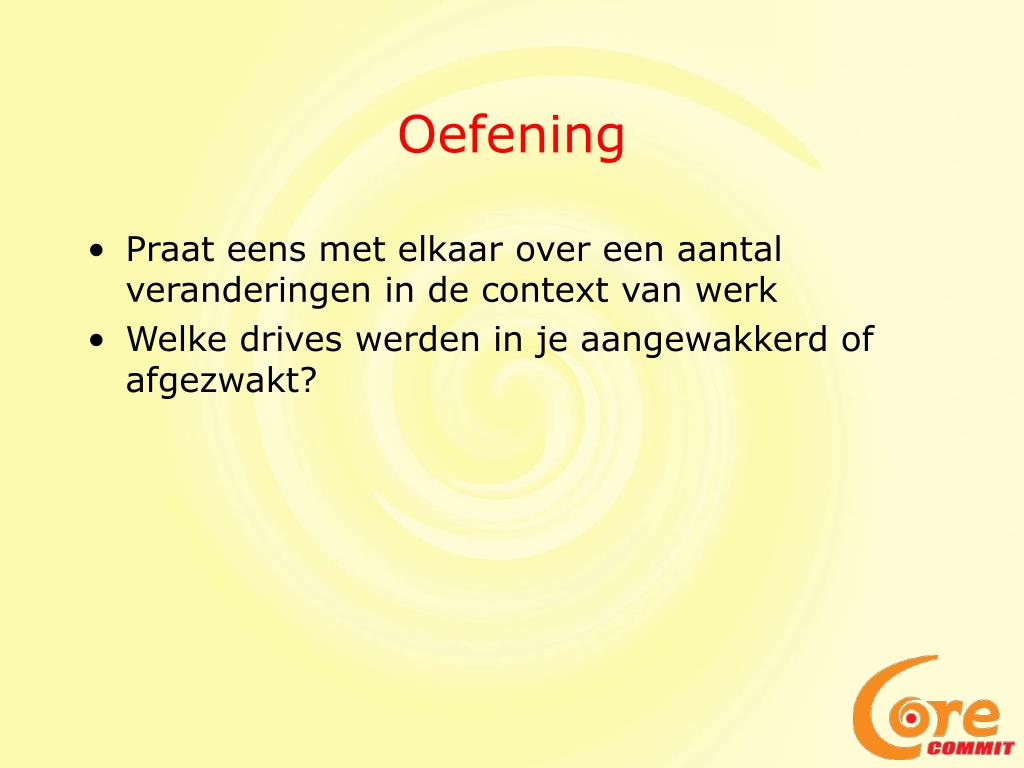 Oefening

• Praat eens met elkaar over een aantal veranderingen in de context van werk
• Welke drives werden in je aangewakkerd of afgezwakt?

Core COMMIT